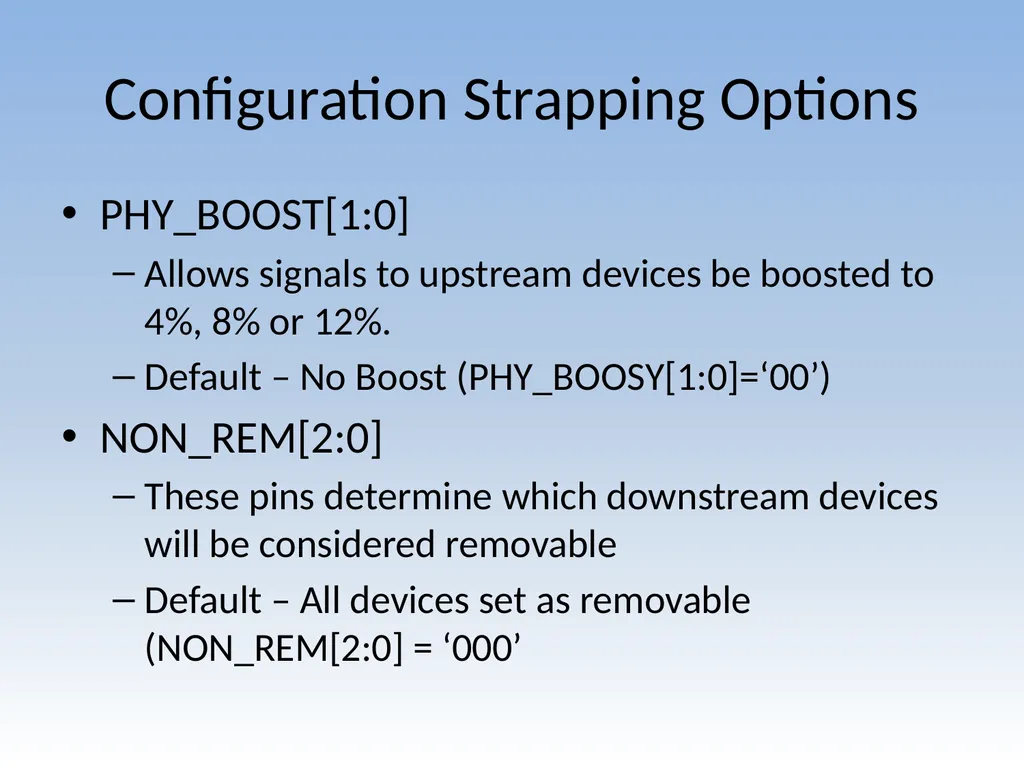 Configuration Strapping Options

• PHY_BOOST[1:0]

– Allows signals to upstream devices be boosted to 4%, 8% or 12%.

– Default – No Boost (PHY_BOOSY[1:0]=‘00’)

• NON_REM[2:0]

– These pins determine which downstream devices will be considered removable

– Default – All devices set as removable (NON_REM[2:0] = ‘000’